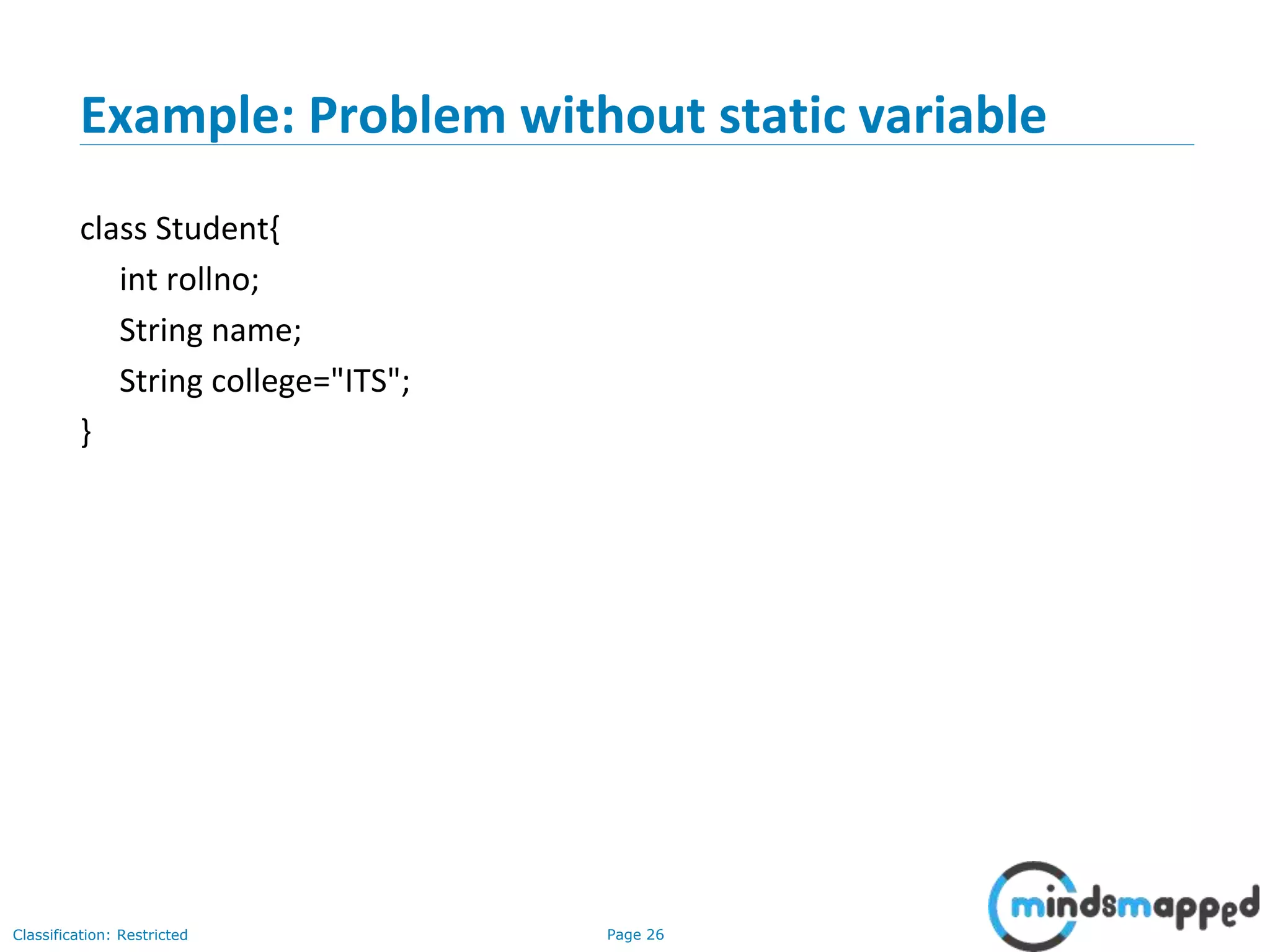 Example: Problem without static variable

class Student{
int rollno;
String name;
String college="ITS";
}

Classification: Restricted

Page 26

mindsmapped